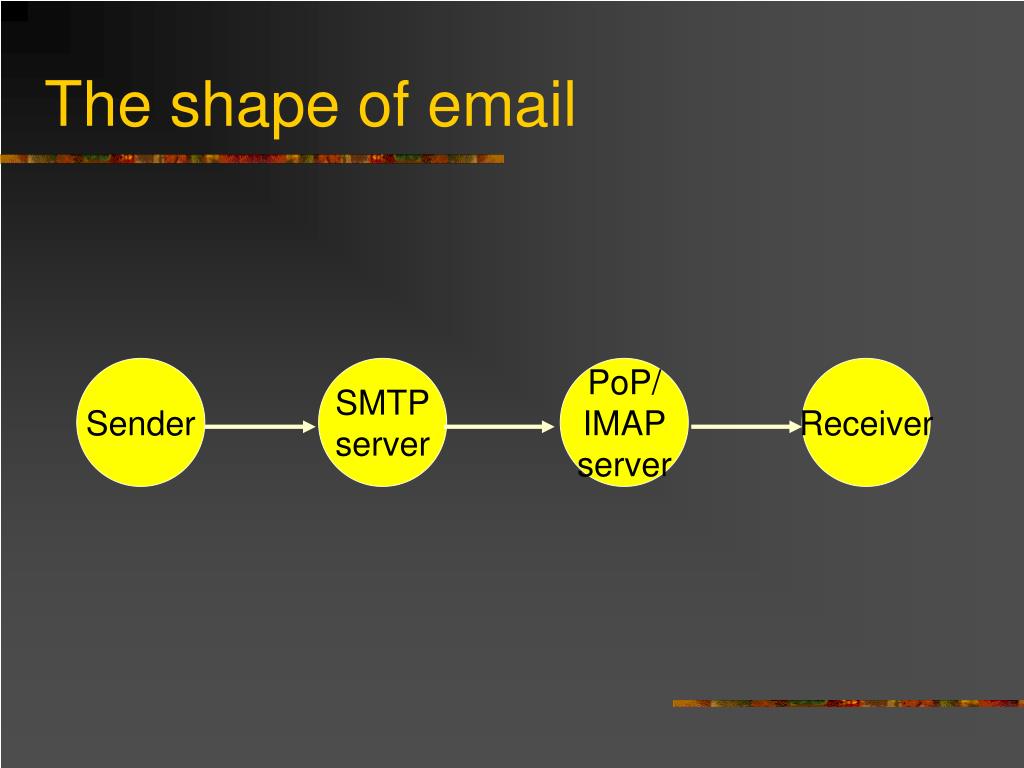 The shape of email

Sender

SMTP server

PoP/ IMAP server

Receiver